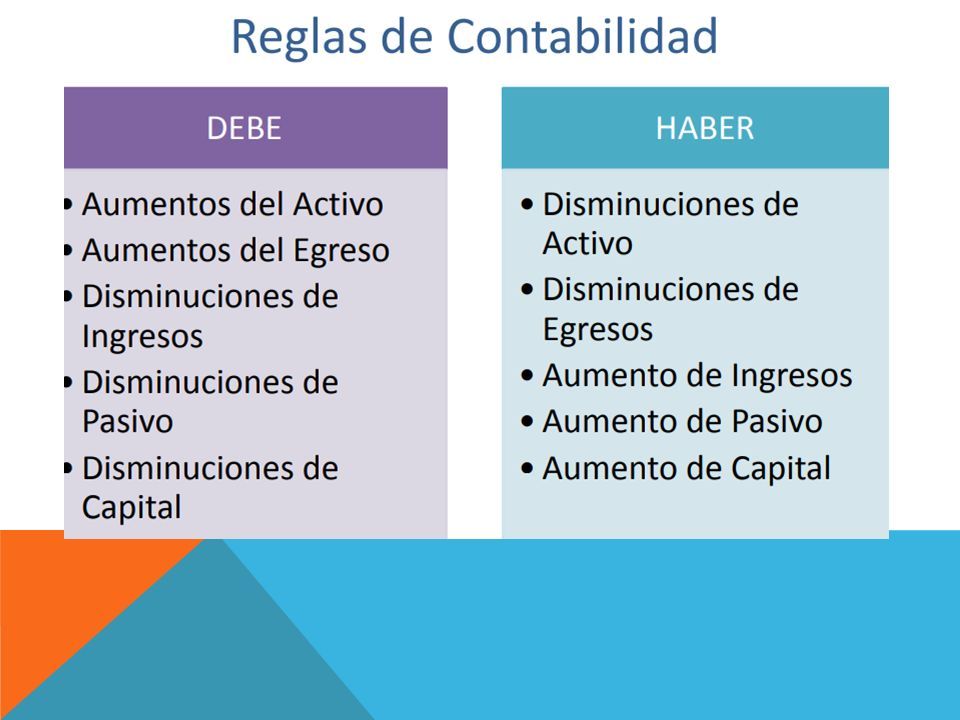 Reglas de Contabilidad

DEBE

• Aumentos del Activo
• Aumentos del Egreso
• Disminuciones de Ingresos
• Disminuciones de Pasivo
• Disminuciones de Capital

HABER

• Disminuciones de Activo
• Disminuciones de Egresos
• Aumento de Ingresos
• Aumento de Pasivo
• Aumento de Capital